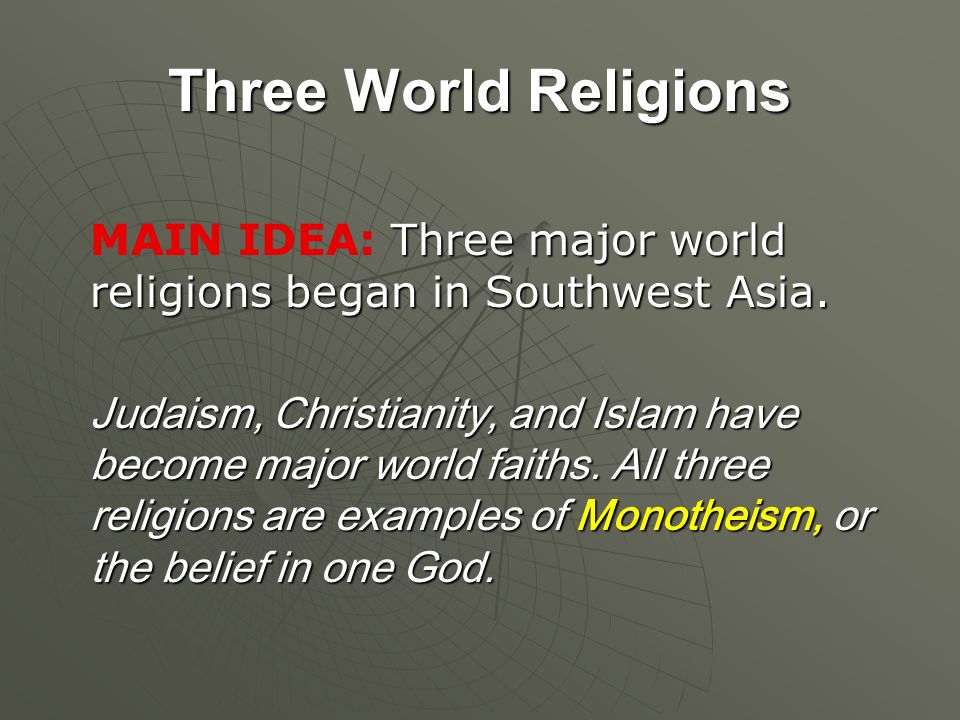 Three World Religions

MAIN IDEA: Three major world religions began in Southwest Asia.

Judaism, Christianity, and Islam have become major world faiths. All three religions are examples of Monotheism, or the belief in one God.